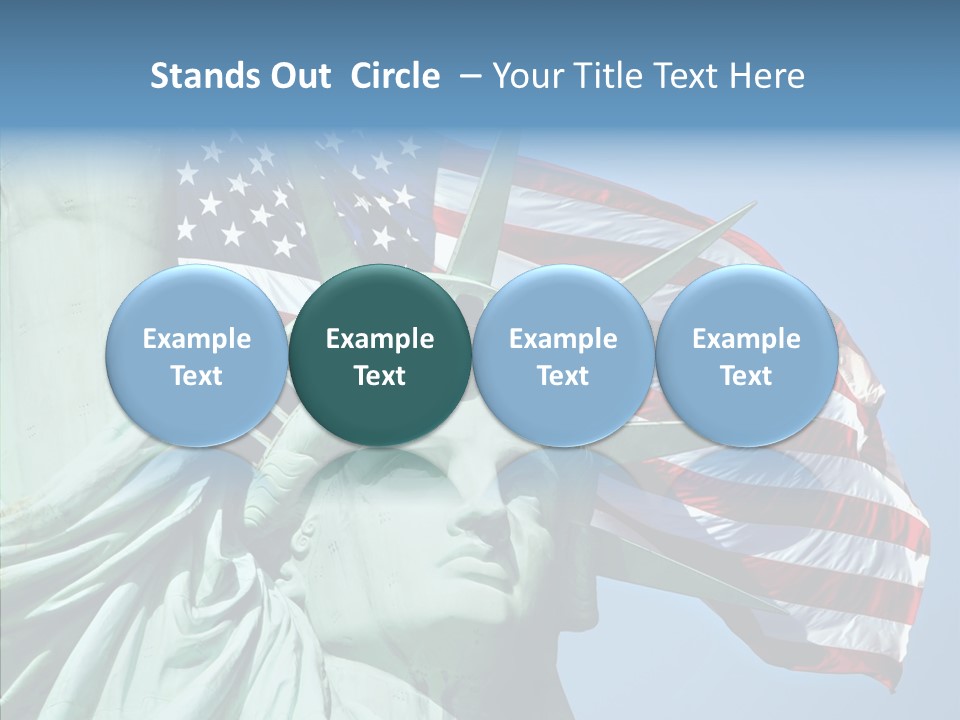 Stands Out Circle – Your Title Text Here

Example Text

Example Text

Example Text

Example Text